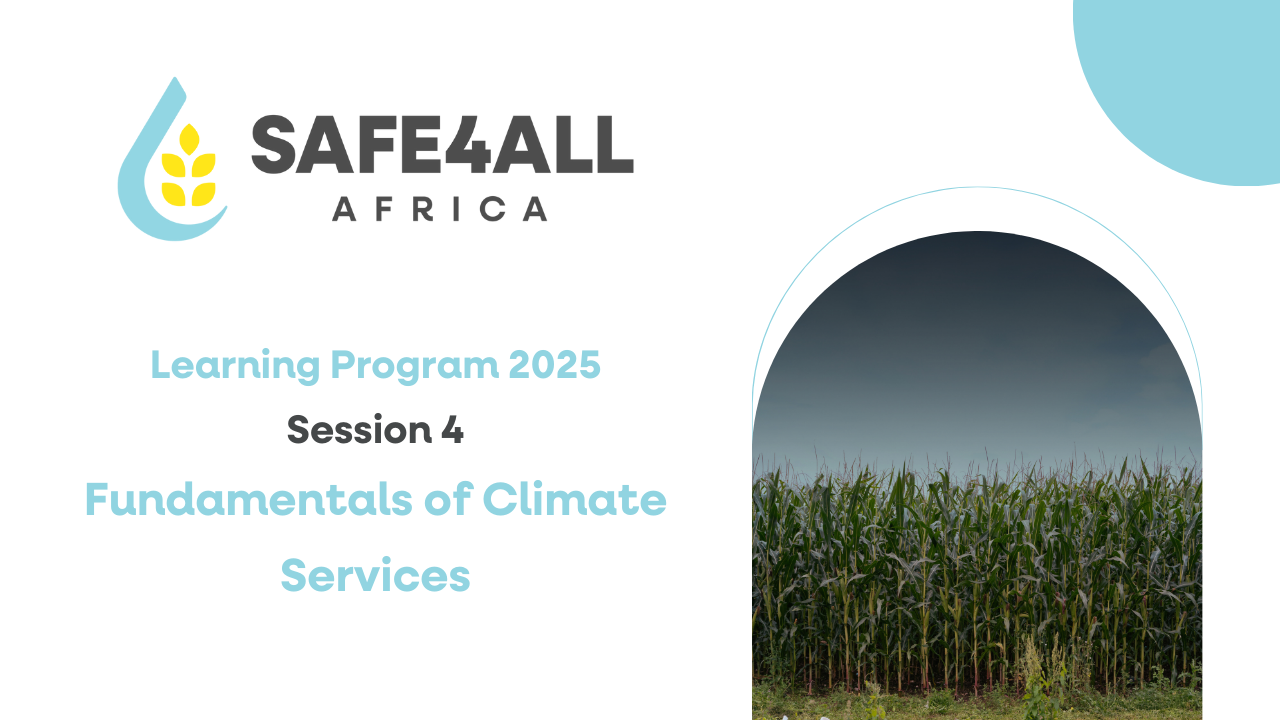 SAFE4ALL
AFRICA

Learning Program 2025
Session 4
Fundamentals of Climate Services